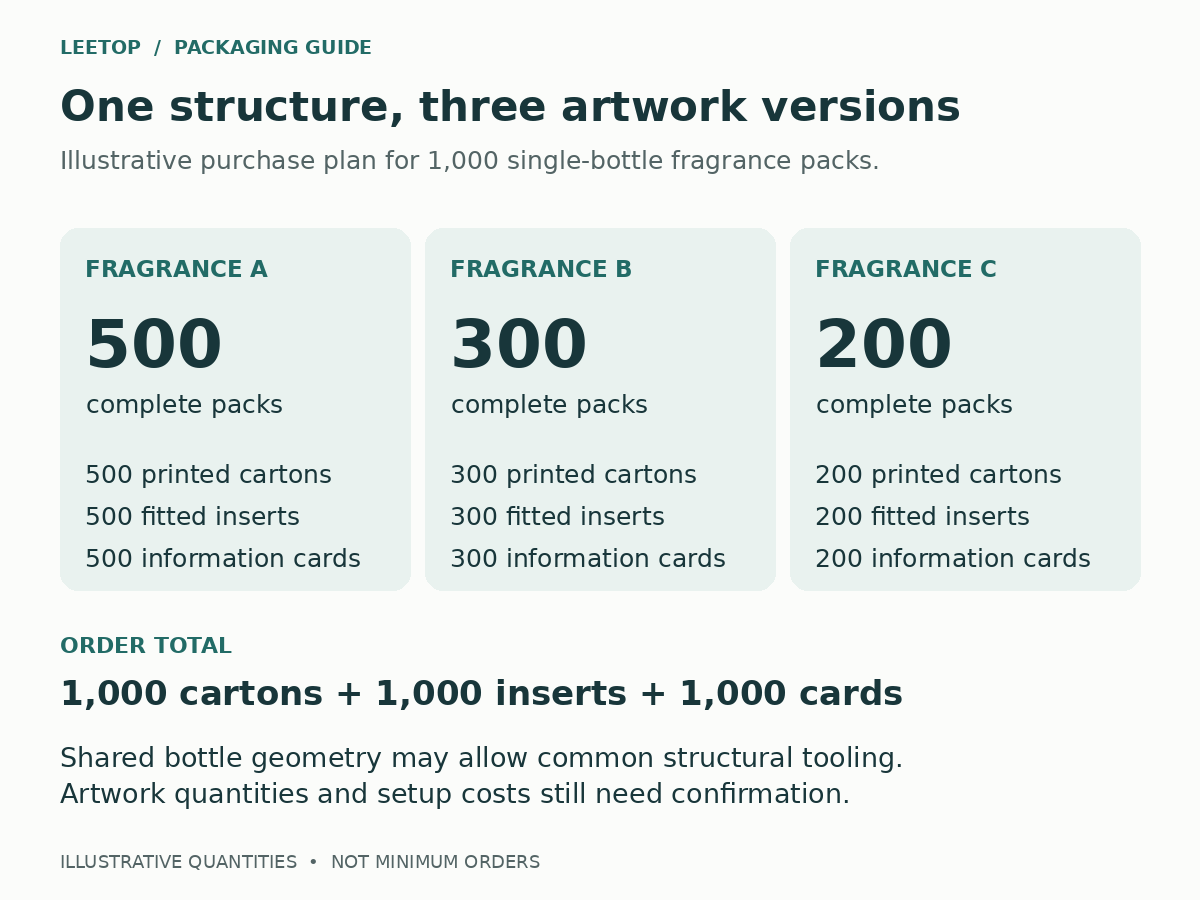 LEETOP / PACKAGING GUIDE

One structure, three artwork versions

Illustrative purchase plan for 1,000 single-bottle fragrance packs.

FRAGRANCE A

500

complete packs

500 printed cartons
500 fitted inserts
500 information cards

FRAGRANCE B

300

complete packs

300 printed cartons
300 fitted inserts
300 information cards

FRAGRANCE C

200

complete packs

200 printed cartons
200 fitted inserts
200 information cards

ORDER TOTAL

1,000 cartons + 1,000 inserts + 1,000 cards

Shared bottle geometry may allow common structural tooling.
Artwork quantities and setup costs still need confirmation.

ILLUSTRATIVE QUANTITIES • NOT MINIMUM ORDERS